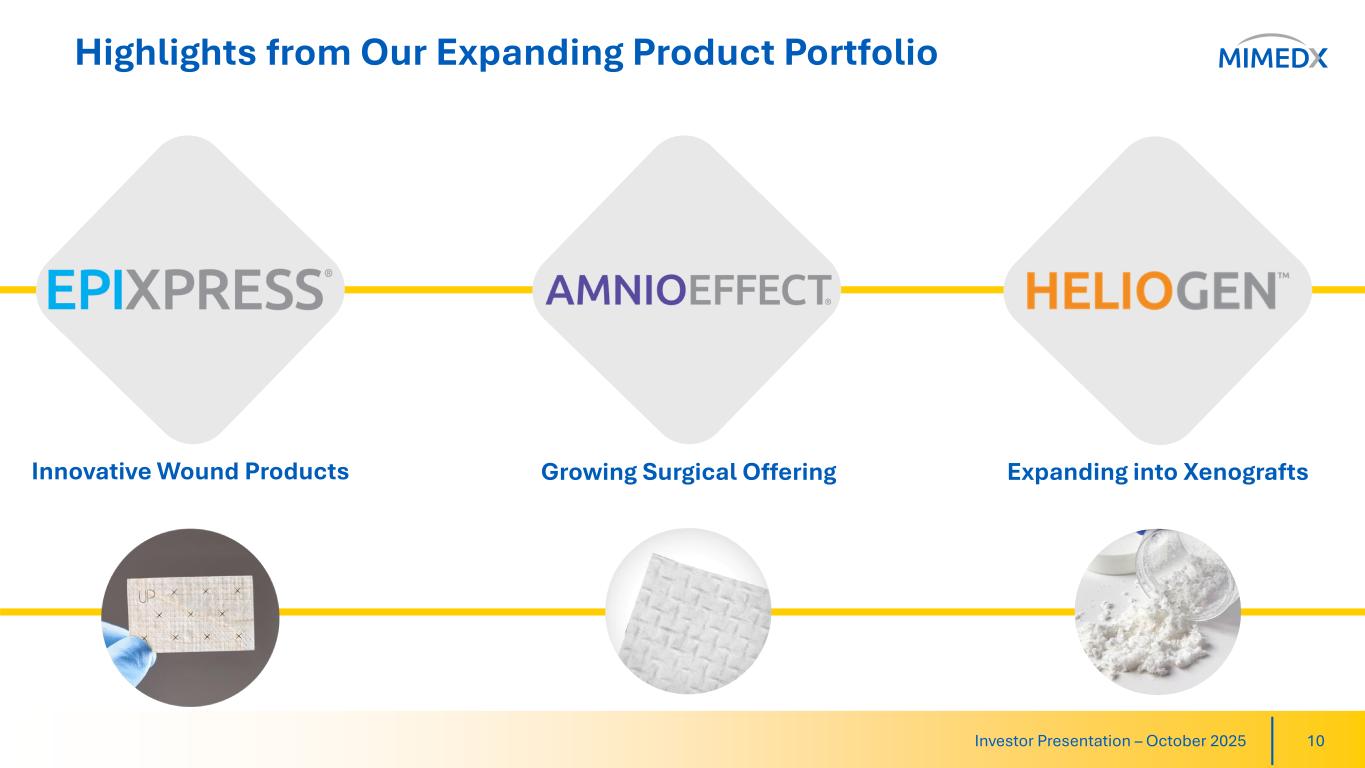 Highlights from Our Expanding Product Portfolio

MIMEDX

EPIXPRESS®

AMNIOEFFECT®

HELIOGEN™

Innovative Wound Products

Growing Surgical Offering

Expanding into Xenografts

UP

Investor Presentation – October 2025

10